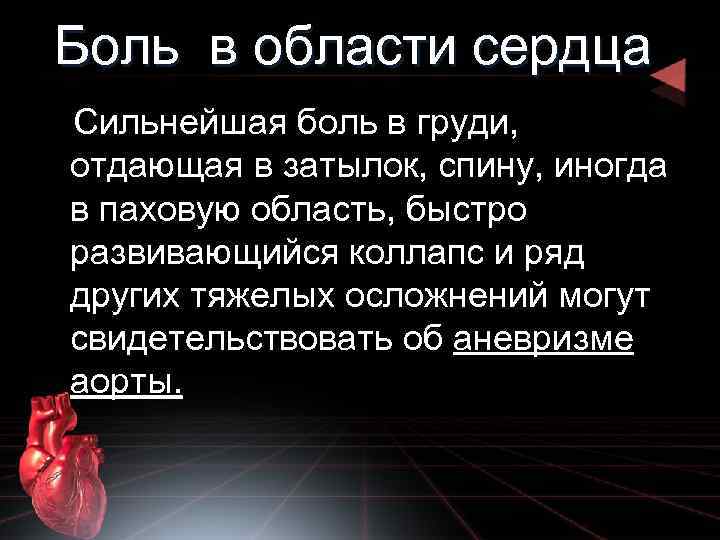 Боль в области сердца

Сильнейшая боль в груди, отдающая в затылок, спину, иногда в паховую область, быстро развивающийся коллапс и ряд других тяжелых осложнений могут свидетельствовать об аневризме аорты.